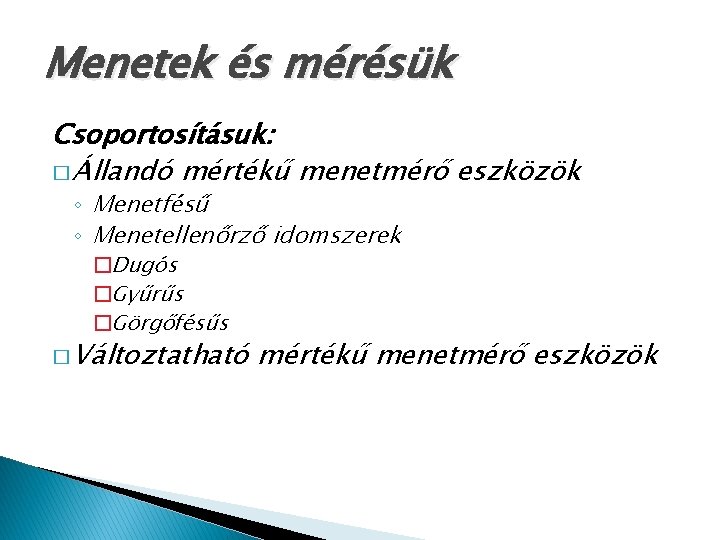 Menetek és mérésük

Csoportosításuk:

□ Állandó mértékű menetmérő eszközök
◦ Menetfésű
◦ Menetellenőrző idomszerek
□ Dugós
□ Gyűrűs
□ Görgőfésűs

□ Változtatható mértékű menetmérő eszközök